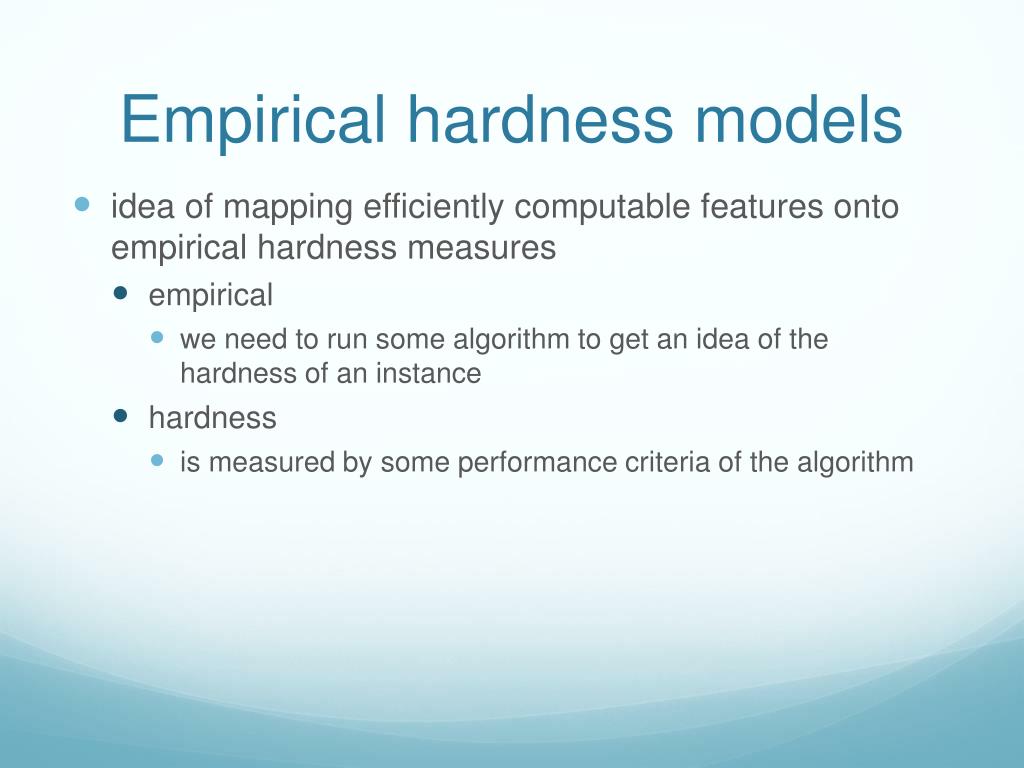 Empirical hardness models

idea of mapping efficiently computable features onto empirical hardness measures

empirical

we need to run some algorithm to get an idea of the hardness of an instance

hardness

is measured by some performance criteria of the algorithm